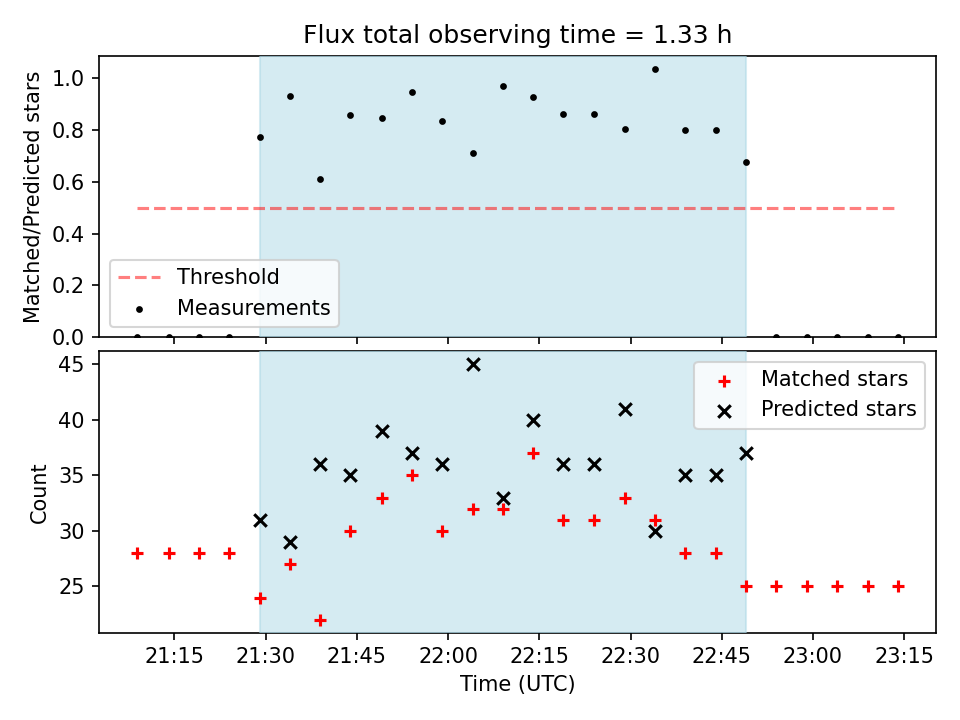 Flux total observing time = 1.33 h

Matched/Predicted stars

1.0
0.8
0.6
0.4
0.2
0.0

Threshold
Measurements

Count

45
40
35
30
25

Matched stars
Predicted stars

21:15
21:30
21:45
22:00
22:15
22:30
22:45
23:00
23:15

Time (UTC)